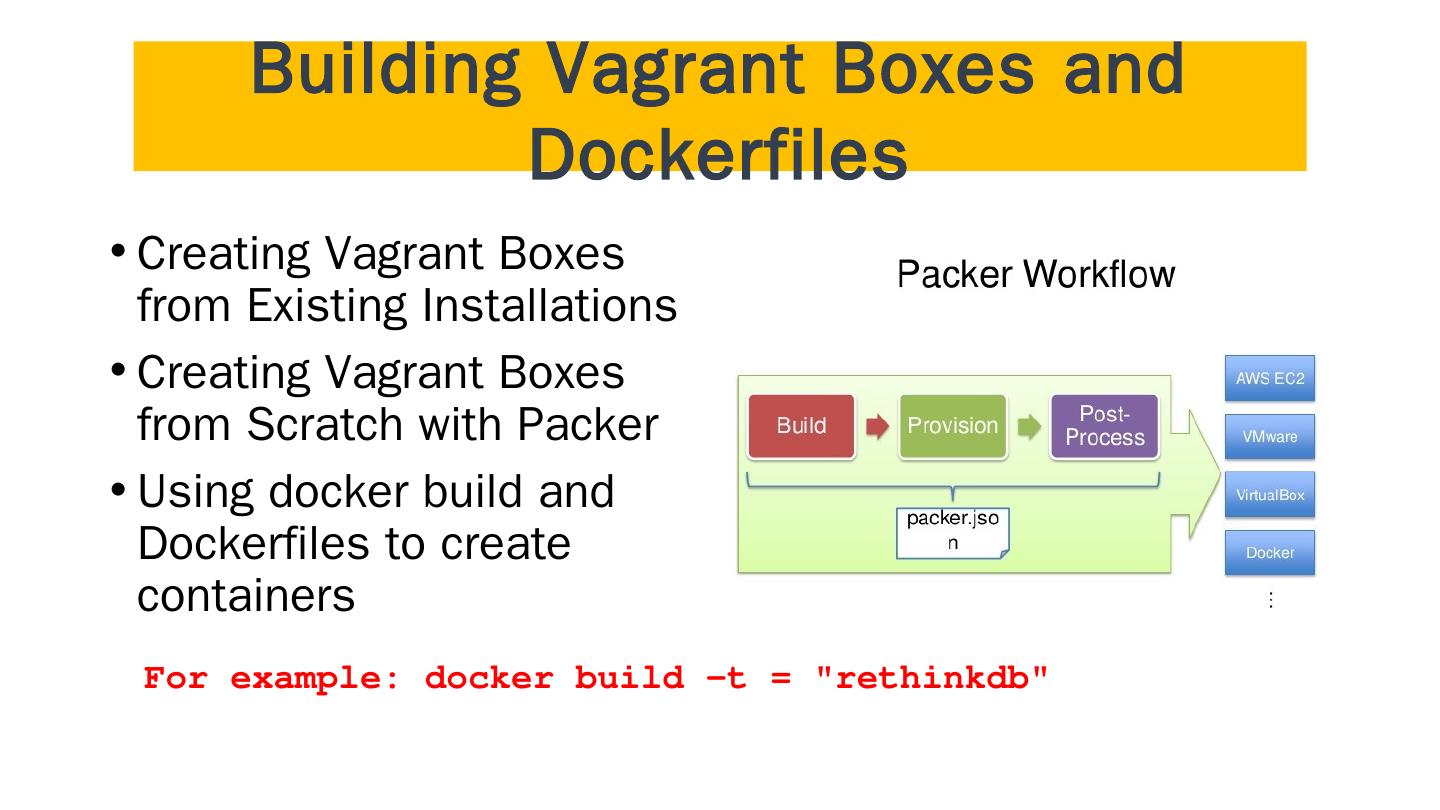 Building Vagrant Boxes and Dockerfiles

• Creating Vagrant Boxes from Existing Installations
• Creating Vagrant Boxes from Scratch with Packer
• Using docker build and Dockerfiles to create containers

Packer Workflow

Build
Provision
Post-Process
packer.json

AWS EC2
VMware
VirtualBox
Docker
⋮

For example: docker build –t = "rethinkdb"